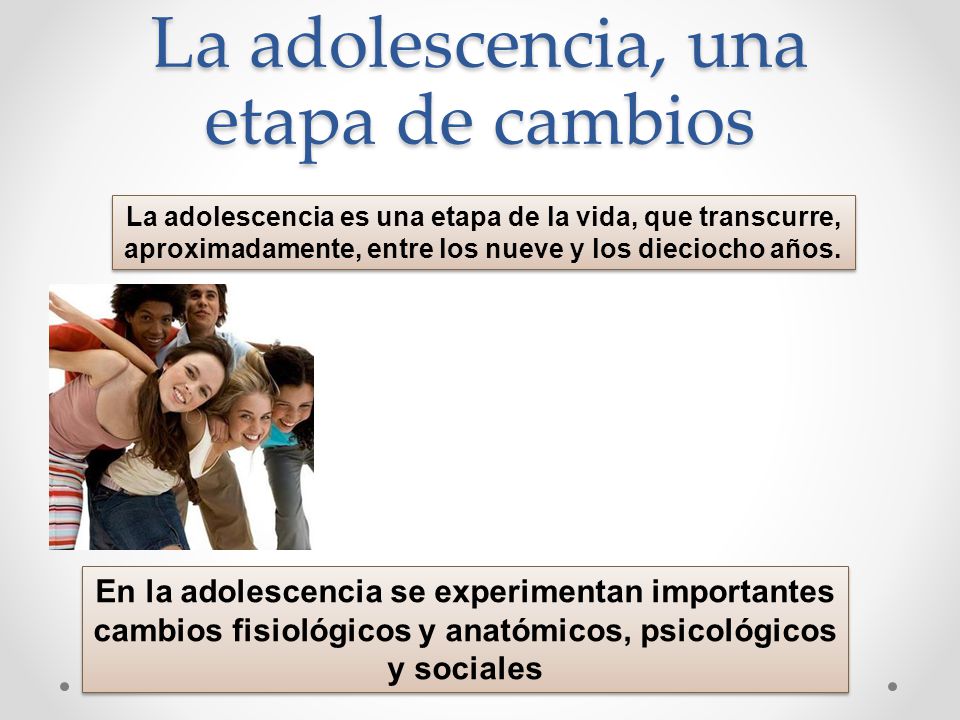 La adolescencia, una etapa de cambios

La adolescencia es una etapa de la vida, que transcurre, aproximadamente, entre los nueve y los dieciocho años.

En la adolescencia se experimentan importantes cambios fisiológicos y anatómicos, psicológicos y sociales